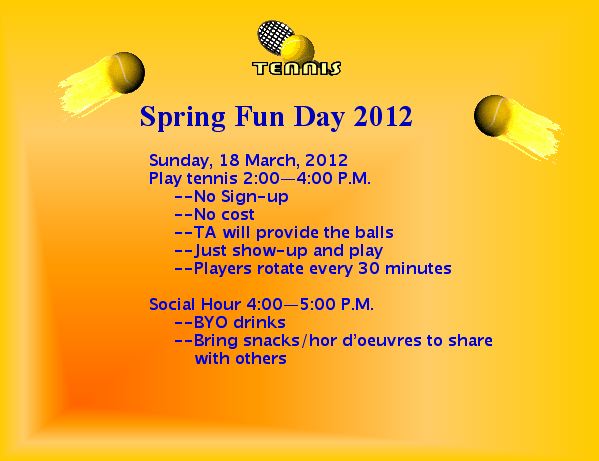 TENNIS

Spring Fun Day 2012

Sunday, 18 March, 2012
Play tennis 2:00—4:00 P.M.
--No Sign-up
--No cost
--TA will provide the balls
--Just show-up and play
--Players rotate every 30 minutes

Social Hour 4:00—5:00 P.M.
--BYO drinks
--Bring snacks/hor d'oeuvres to share with others